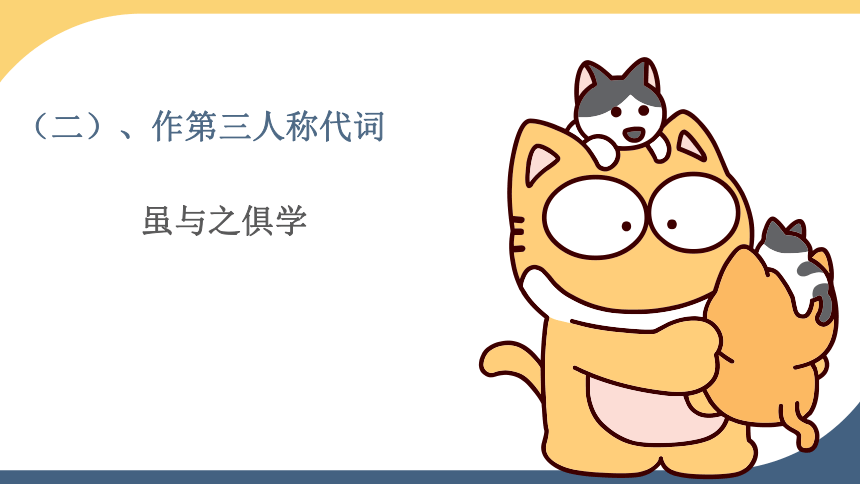 （二）、作第三人称代词

虽与之俱学